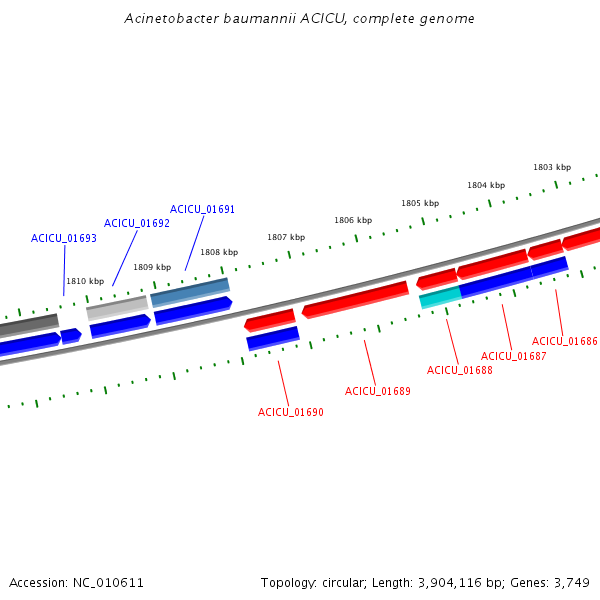 Acinetobacter baumannii ACICU, complete genome

1803 kbp
1804 kbp
1805 kbp
1806 kbp
1807 kbp
1808 kbp
1809 kbp
1810 kbp

ACICU_01691
ACICU_01692
ACICU_01693

ACICU_01686
ACICU_01687
ACICU_01688
ACICU_01689
ACICU_01690

Accession: NC_010611
Topology: circular; Length: 3,904,116 bp; Genes: 3,749